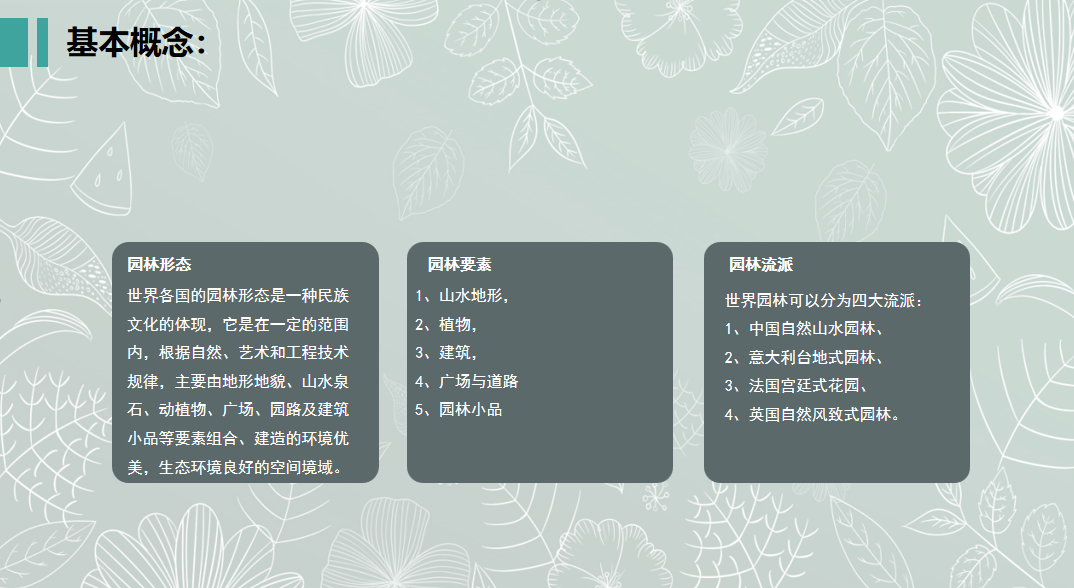 基本概念：

园林形态

世界各国的园林形态是一种民族文化的体现，它是在一定的范围内，根据自然、艺术和工程技术规律，主要由地形地貌、山水泉石、动植物、广场、园路及建筑小品等要素组合、建造的环境优美，生态环境良好的空间境域。

园林要素

1、山水地形，
2、植物，
3、建筑，
4、广场与道路
5、园林小品

园林流派

世界园林可以分为四大流派：
1、中国自然山水园林、
2、意大利台地式园林、
3、法国宫廷式花园、
4、英国自然风致式园林。